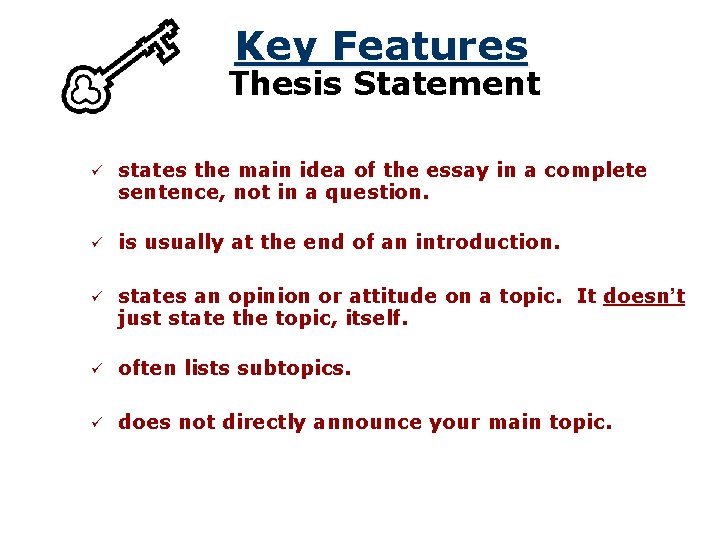 Key Features
Thesis Statement

✓ states the main idea of the essay in a complete sentence, not in a question.

✓ is usually at the end of an introduction.

✓ states an opinion or attitude on a topic. It doesn't just state the topic, itself.

✓ often lists subtopics.

✓ does not directly announce your main topic.